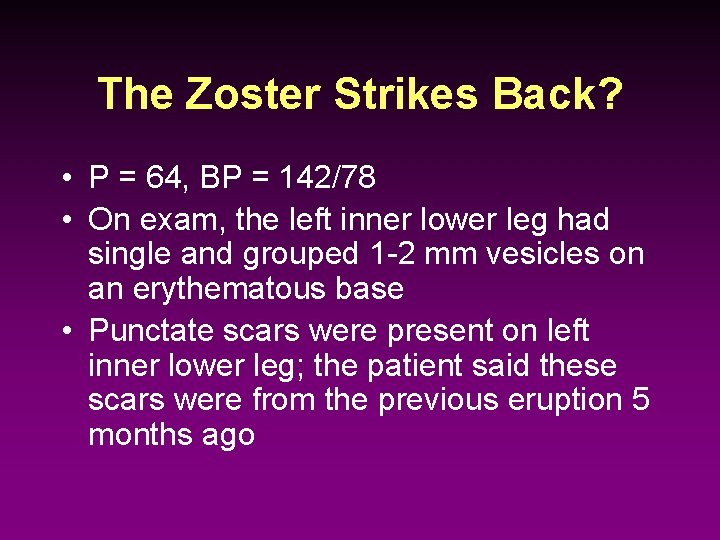 The Zoster Strikes Back?

• P = 64, BP = 142/78
• On exam, the left inner lower leg had single and grouped 1-2 mm vesicles on an erythematous base
• Punctate scars were present on left inner lower leg; the patient said these scars were from the previous eruption 5 months ago